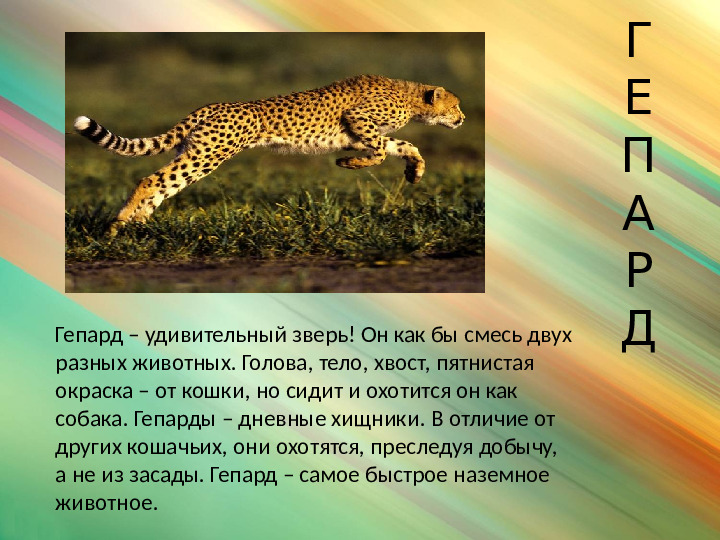 Г
Е
П
А
Р
Д

Гепард – удивительный зверь! Он как бы смесь двух разных животных. Голова, тело, хвост, пятнистая окраска – от кошки, но сидит и охотится он как собака. Гепарды – дневные хищники. В отличие от других кошачьих, они охотятся, преследуя добычу, а не из засады. Гепард – самое быстрое наземное животное.